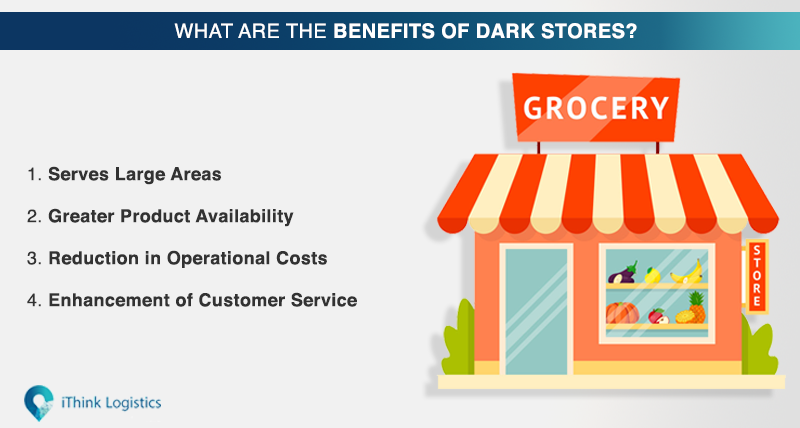 WHAT ARE THE BENEFITS OF DARK STORES?

1. Serves Large Areas

2. Greater Product Availability

3. Reduction in Operational Costs

4. Enhancement of Customer Service

GROCERY

STORE

iThink Logistics